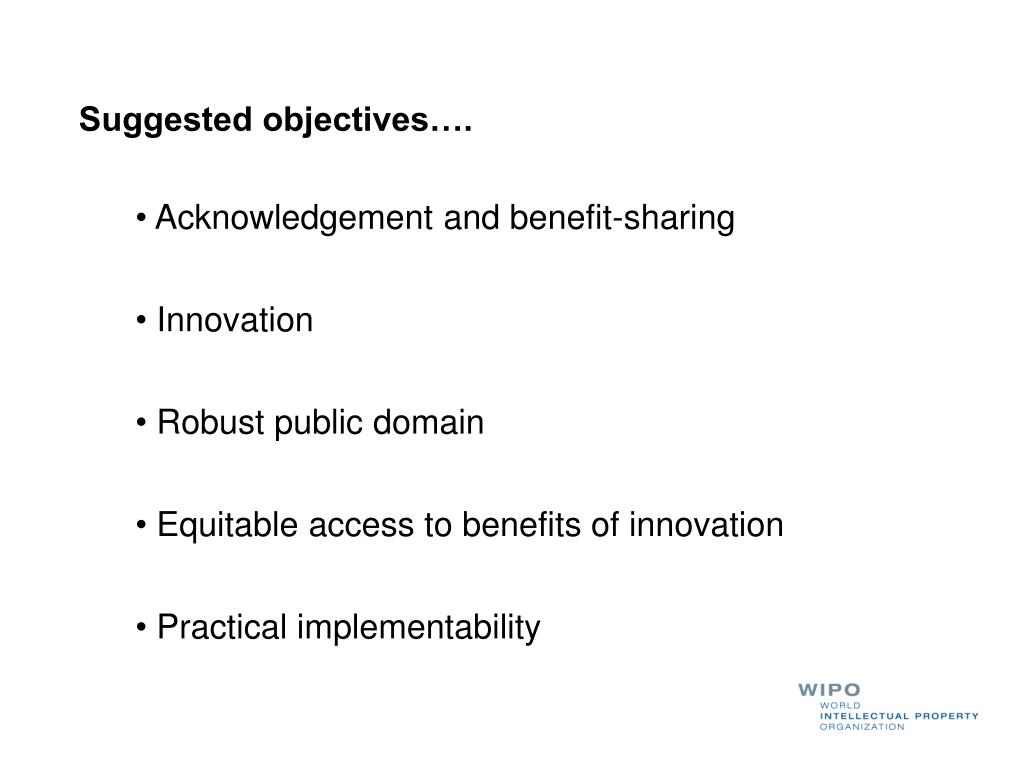 Suggested objectives….

• Acknowledgement and benefit-sharing

• Innovation

• Robust public domain

• Equitable access to benefits of innovation

• Practical implementability

WIPO
WORLD
INTELLECTUAL PROPERTY
ORGANIZATION